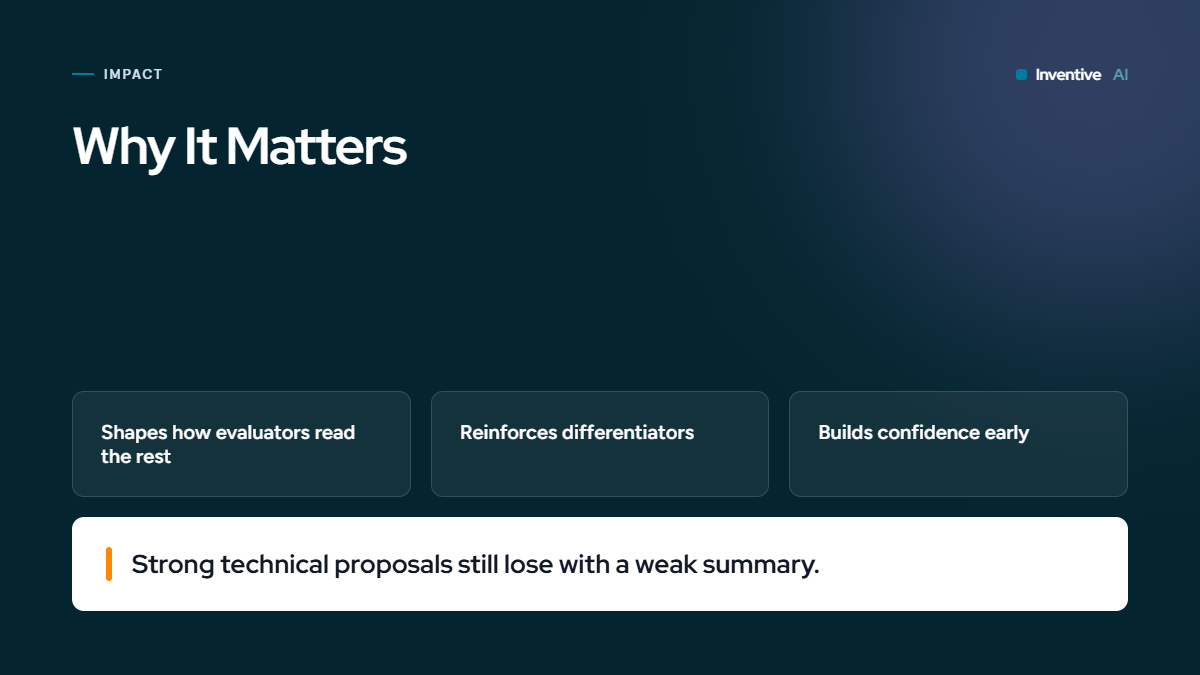 IMPACT

Inventive AI

Why It Matters

Shapes how evaluators read the rest

Reinforces differentiators

Builds confidence early

Strong technical proposals still lose with a weak summary.